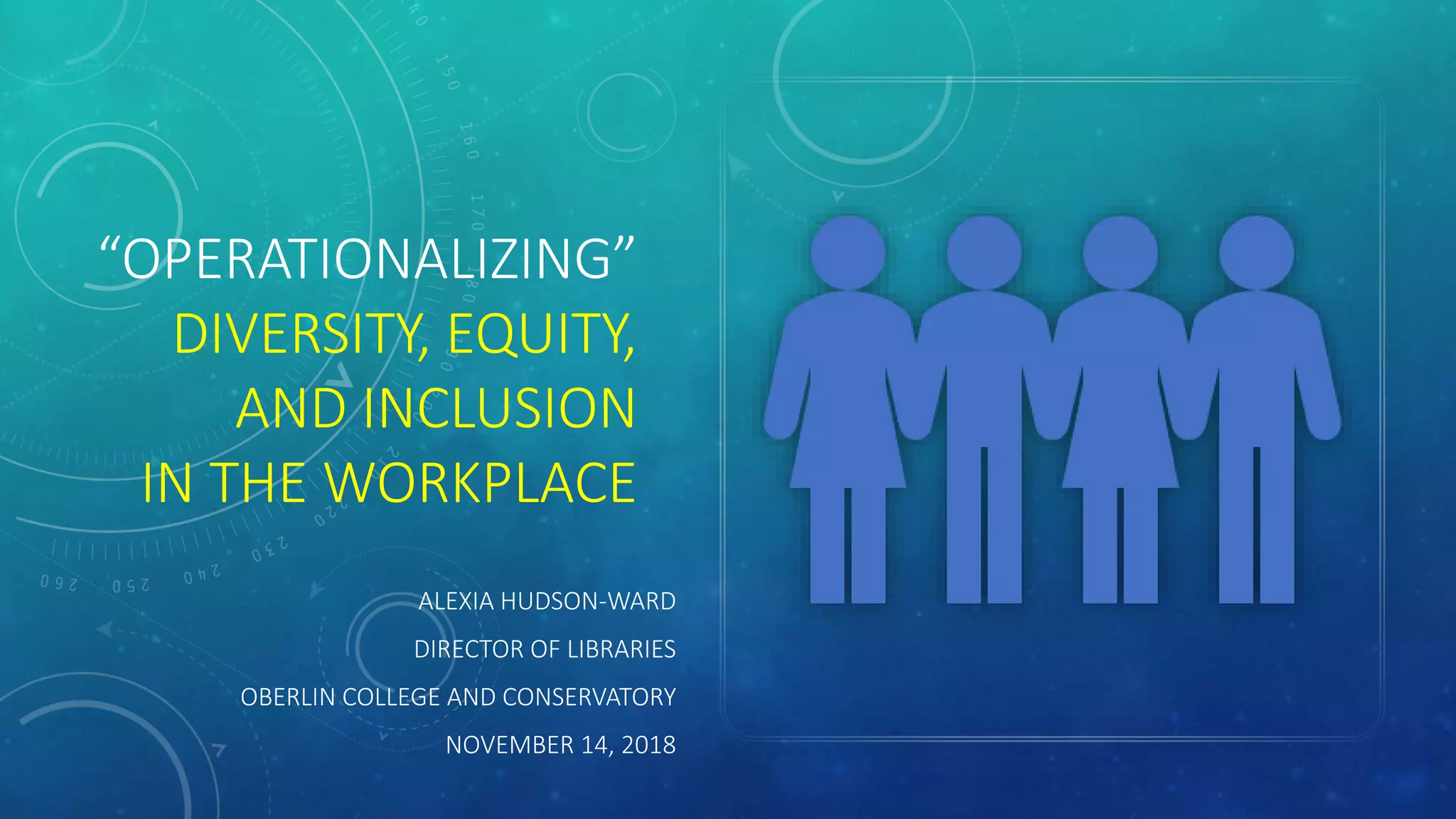 “OPERATIONALIZING”
DIVERSITY, EQUITY, AND INCLUSION IN THE WORKPLACE

ALEXIA HUDSON-WARD

DIRECTOR OF LIBRARIES

OBERLIN COLLEGE AND CONSERVATORY

NOVEMBER 14, 2018